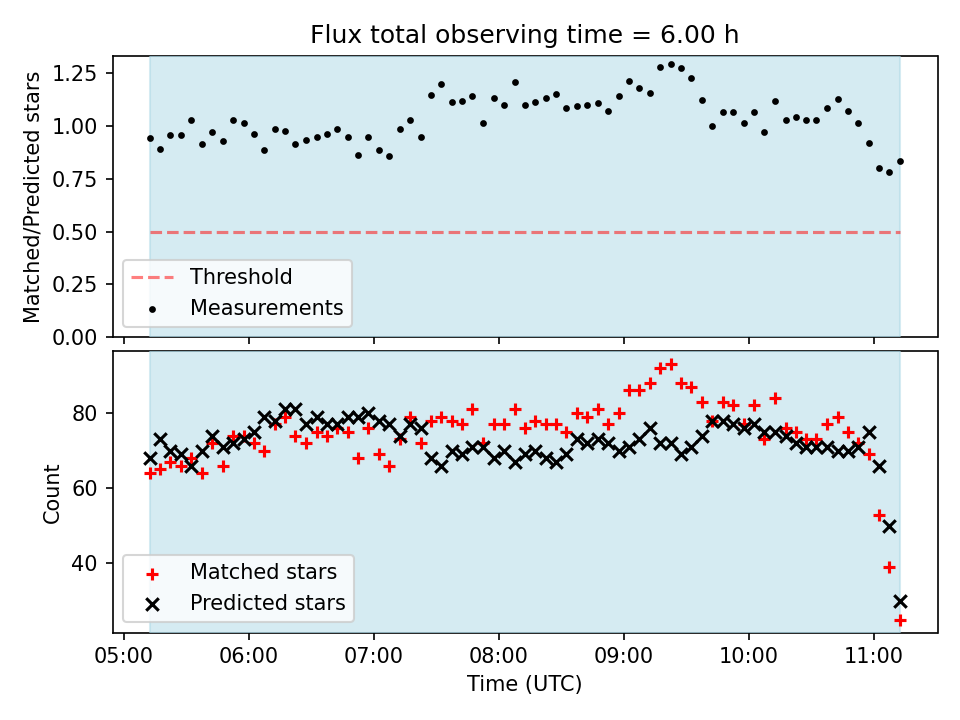 Flux total observing time = 6.00 h

Matched/Predicted stars

1.25
1.00
0.75
0.50
0.25
0.00

Threshold
Measurements

Count

80
60
40

Matched stars
Predicted stars

05:00
06:00
07:00
08:00
09:00
10:00
11:00

Time (UTC)